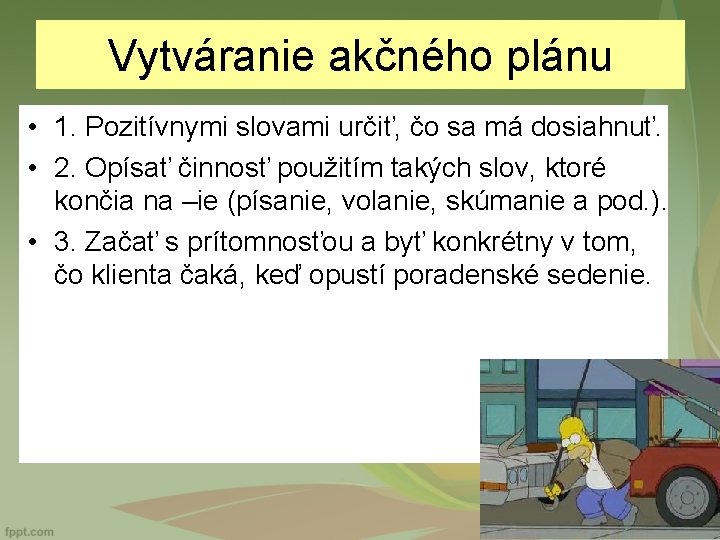 Vytváranie akčného plánu

• 1. Pozitívnymi slovami určiť, čo sa má dosiahnuť.

• 2. Opísať činnosť použitím takých slov, ktoré končia na –ie (písanie, volanie, skúmanie a pod.).

• 3. Začať s prítomnosťou a byť konkrétny v tom, čo klienta čaká, keď opustí poradenské sedenie.

fppt.com